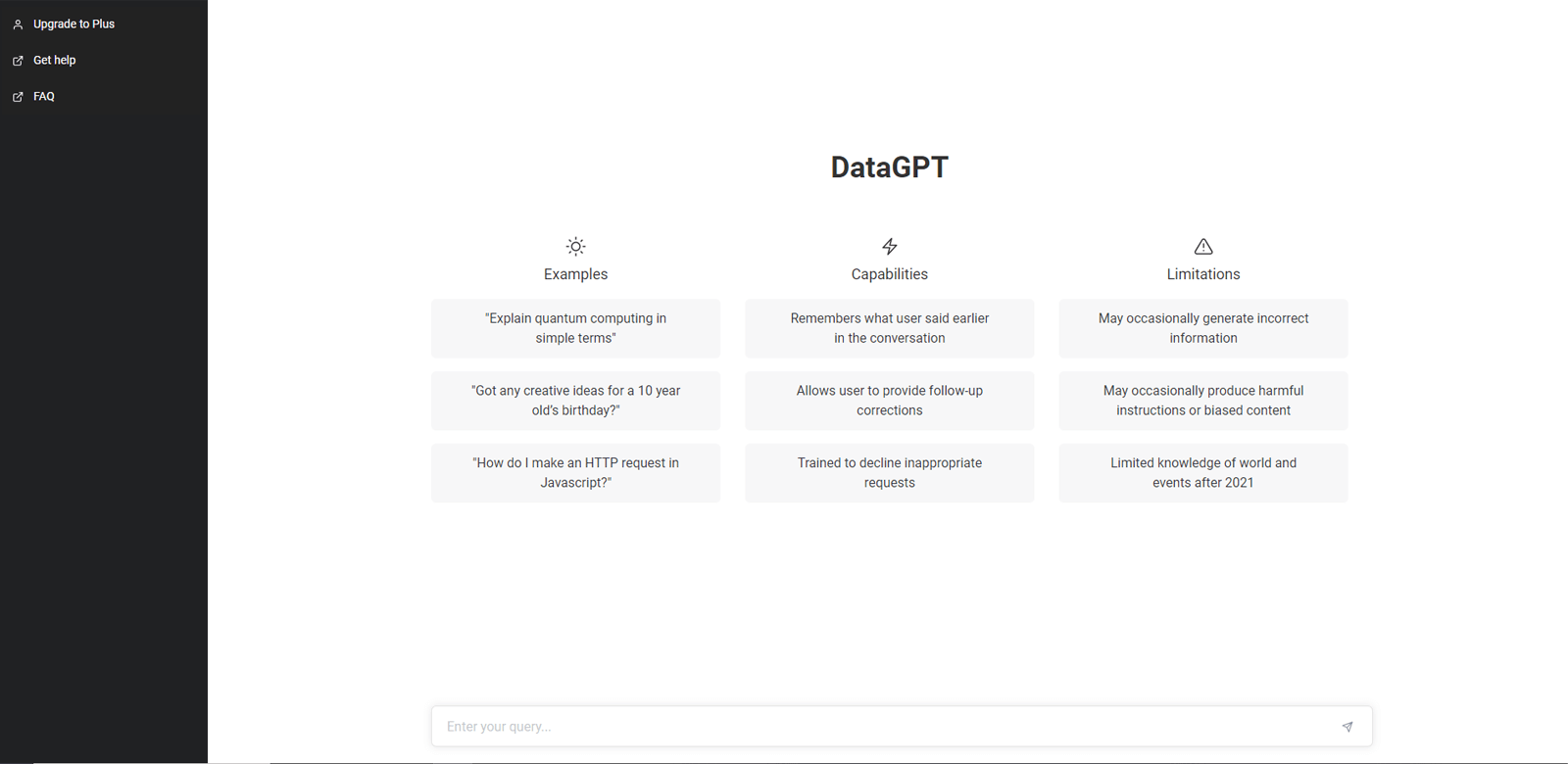 Upgrade to Plus

Get help

FAQ

DataGPT

Examples

"Explain quantum computing in simple terms"

"Got any creative ideas for a 10 year old's birthday?"

"How do I make an HTTP request in Javascript?"

Capabilities

Remembers what user said earlier in the conversation

Allows user to provide follow-up corrections

Trained to decline inappropriate requests

Limitations

May occasionally generate incorrect information

May occasionally produce harmful instructions or biased content

Limited knowledge of world and events after 2021

Enter your query...